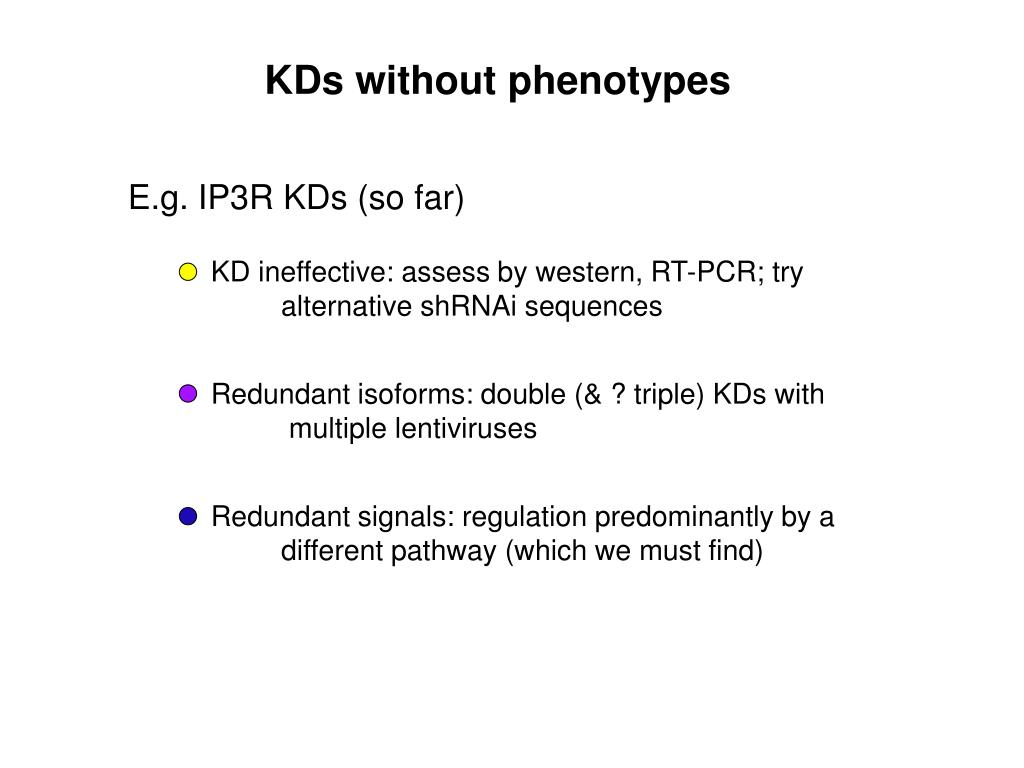 KDs without phenotypes

E.g. IP3R KDs (so far)

KD ineffective: assess by western, RT-PCR; try alternative shRNAi sequences

Redundant isoforms: double (& ? triple) KDs with multiple lentiviruses

Redundant signals: regulation predominantly by a different pathway (which we must find)